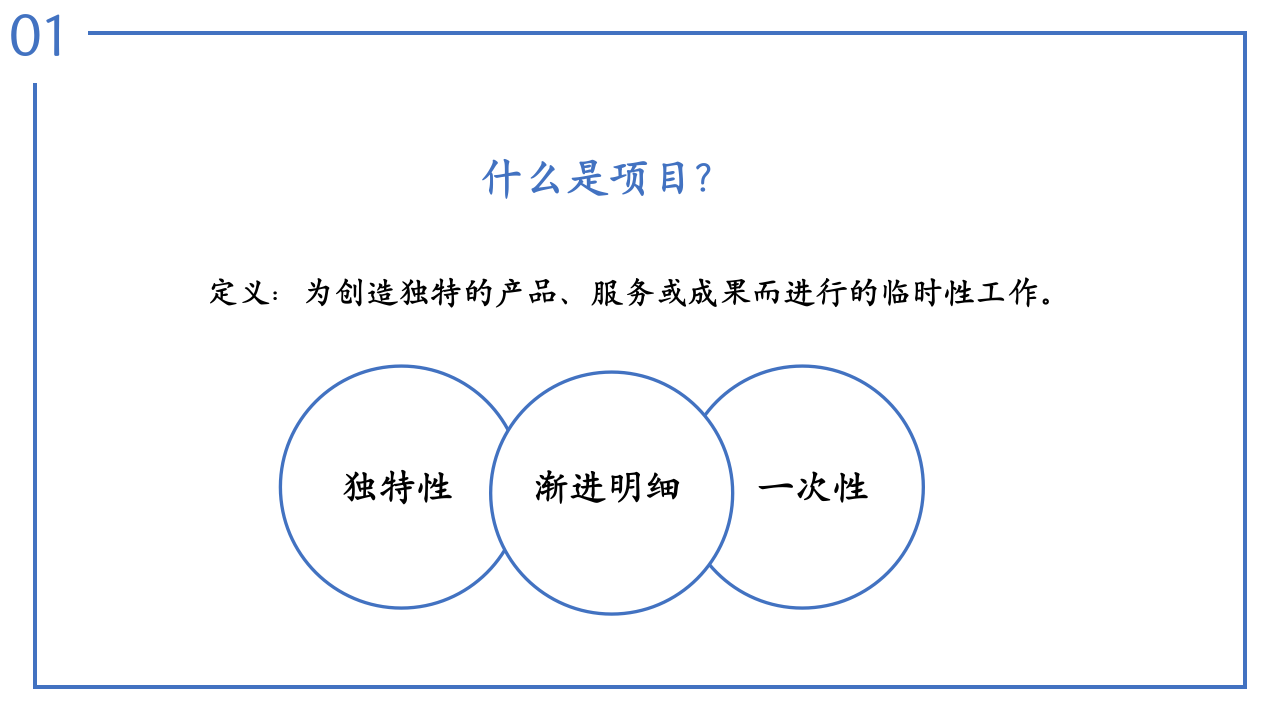 01

什么是项目？

定义：为创造独特的产品、服务或成果而进行的临时性工作。

独特性

渐进明细

一次性